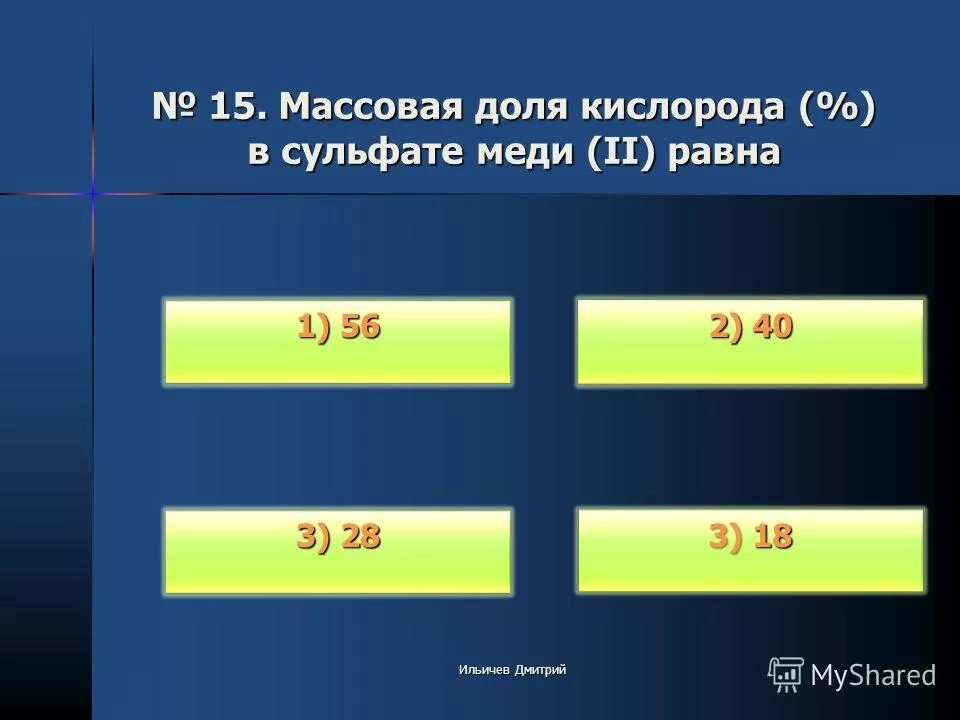 № 15. Массовая доля кислорода (%) в сульфате меди (II) равна

1) 56

2) 40

3) 28

3) 18

Ильичев Дмитрий

MyShared